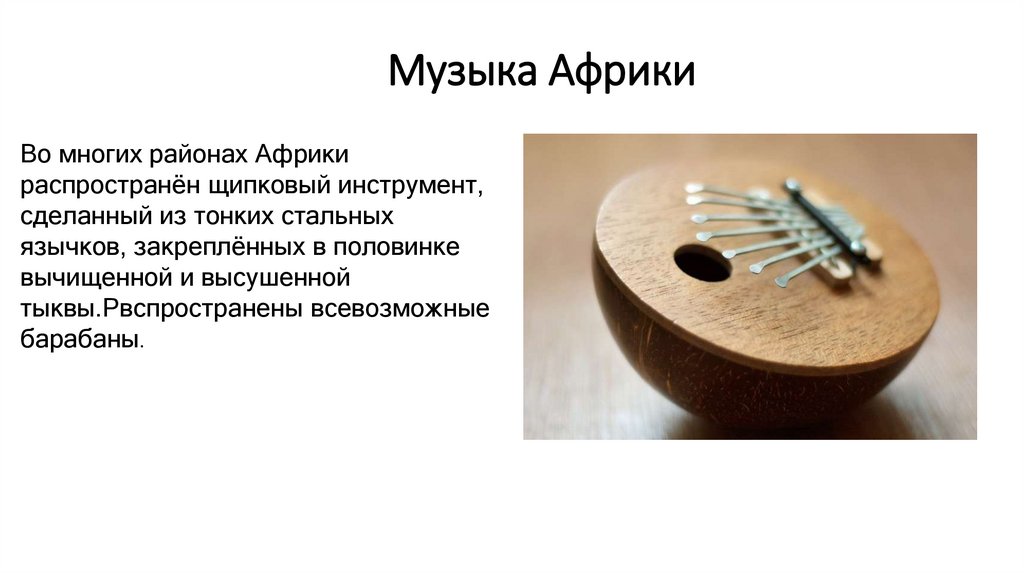 Музыка Африки

Во многих районах Африки распространён щипковый инструмент, сделанный из тонких стальных язычков, закреплённых в половинке вычищенной и высушенной тыквы.Рвспространены всевозможные барабаны.